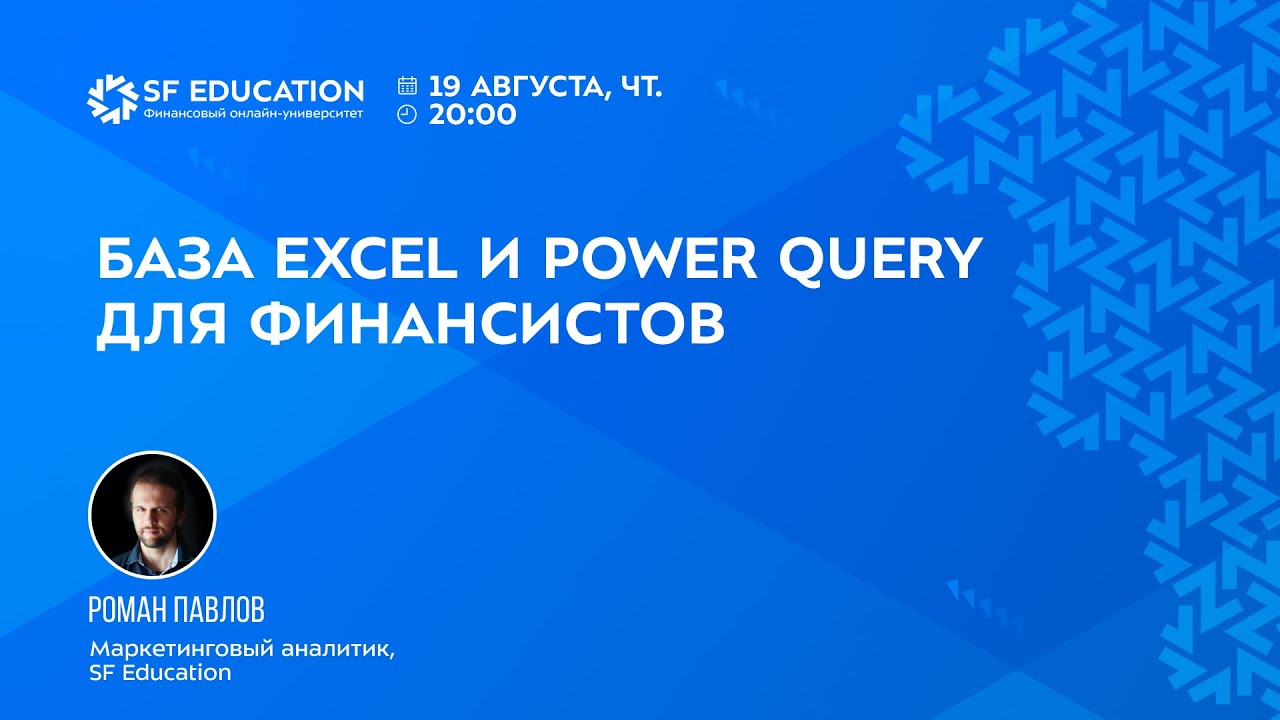 SF EDUCATION
Финансовый онлайн-университет

19 АВГУСТА, ЧТ.
20:00

БАЗА EXCEL И POWER QUERY ДЛЯ ФИНАНСИСТОВ

РОМАН ПАВЛОВ

Маркетинговый аналитик, SF Education